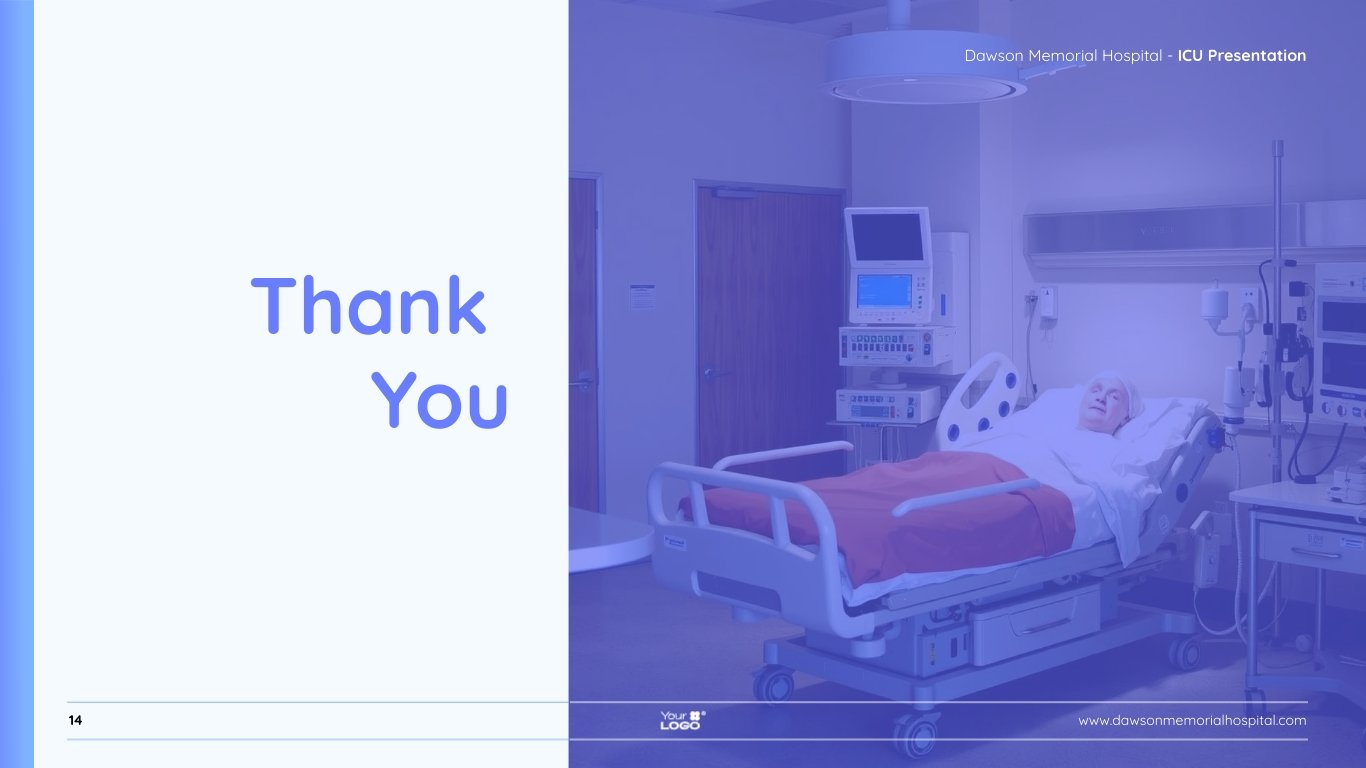 Dawson Memorial Hospital - ICU Presentation

Thank You

14

Your LOGO

www.dawsonmemorialhospital.com